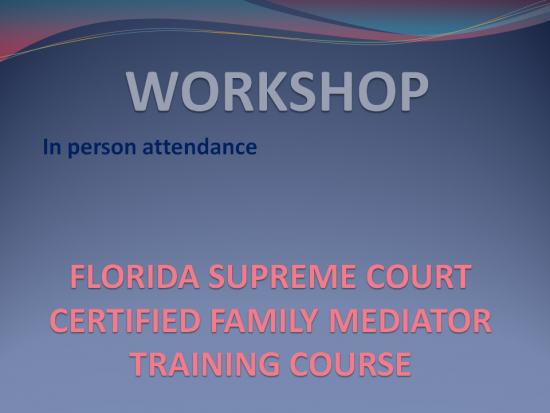 WORKSHOP

In person attendance

FLORIDA SUPREME COURT CERTIFIED FAMILY MEDIATOR TRAINING COURSE